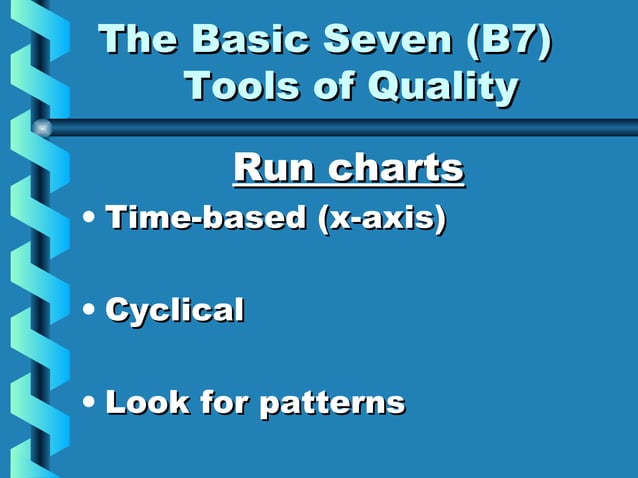 The Basic Seven (B7) Tools of Quality

Run charts

• Time-based (x-axis)

• Cyclical

• Look for patterns